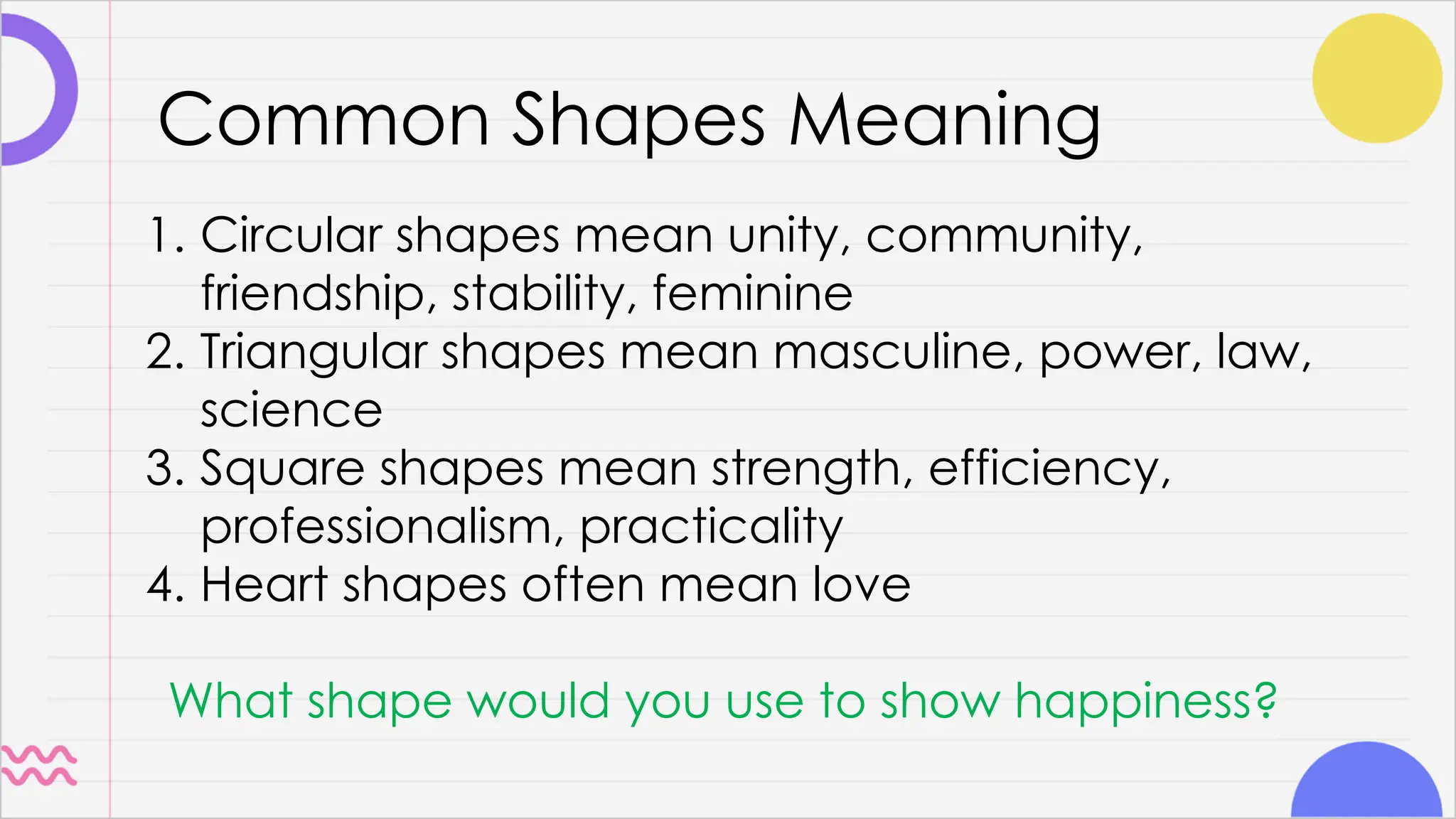 Common Shapes Meaning

1. Circular shapes mean unity, community, friendship, stability, feminine
2. Triangular shapes mean masculine, power, law, science
3. Square shapes mean strength, efficiency, professionalism, practicality
4. Heart shapes often mean love

What shape would you use to show happiness?